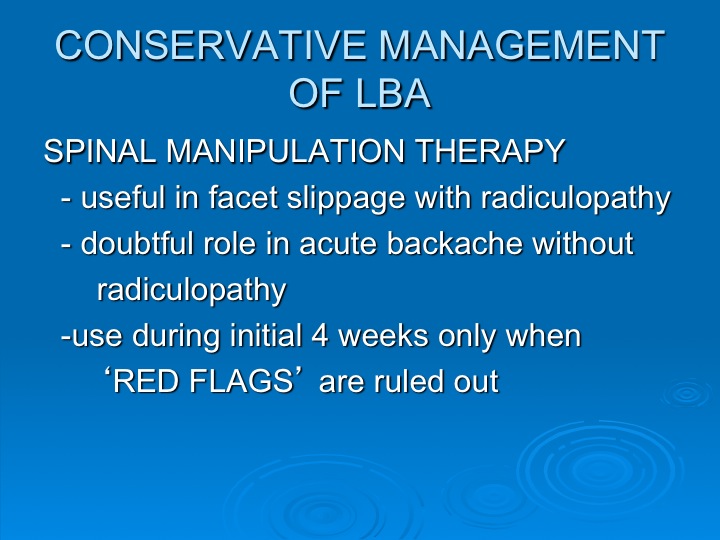 CONSERVATIVE MANAGEMENT OF LBA

SPINAL MANIPULATION THERAPY

- useful in facet slippage with radiculopathy

- doubtful role in acute backache without radiculopathy

-use during initial 4 weeks only when ‘RED FLAGS’ are ruled out